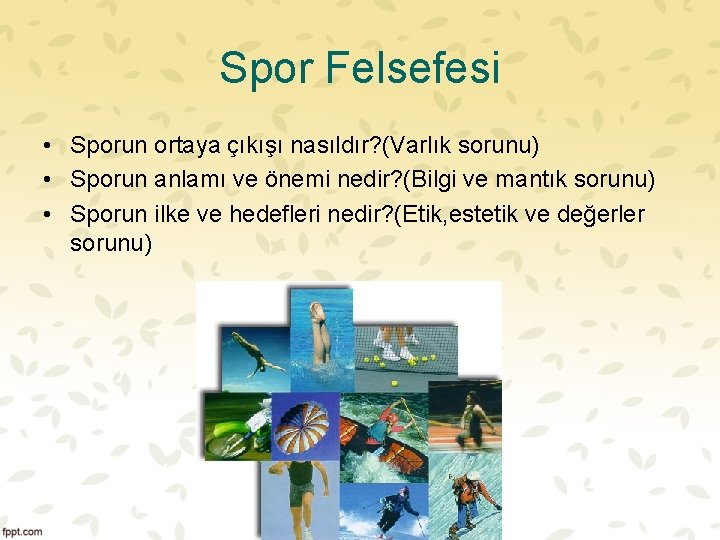 Spor Felsefesi

• Sporun ortaya çıkışı nasıldır?(Varlık sorunu)
• Sporun anlamı ve önemi nedir?(Bilgi ve mantık sorunu)
• Sporun ilke ve hedefleri nedir?(Etik,estetik ve değerler sorunu)

fppt.com